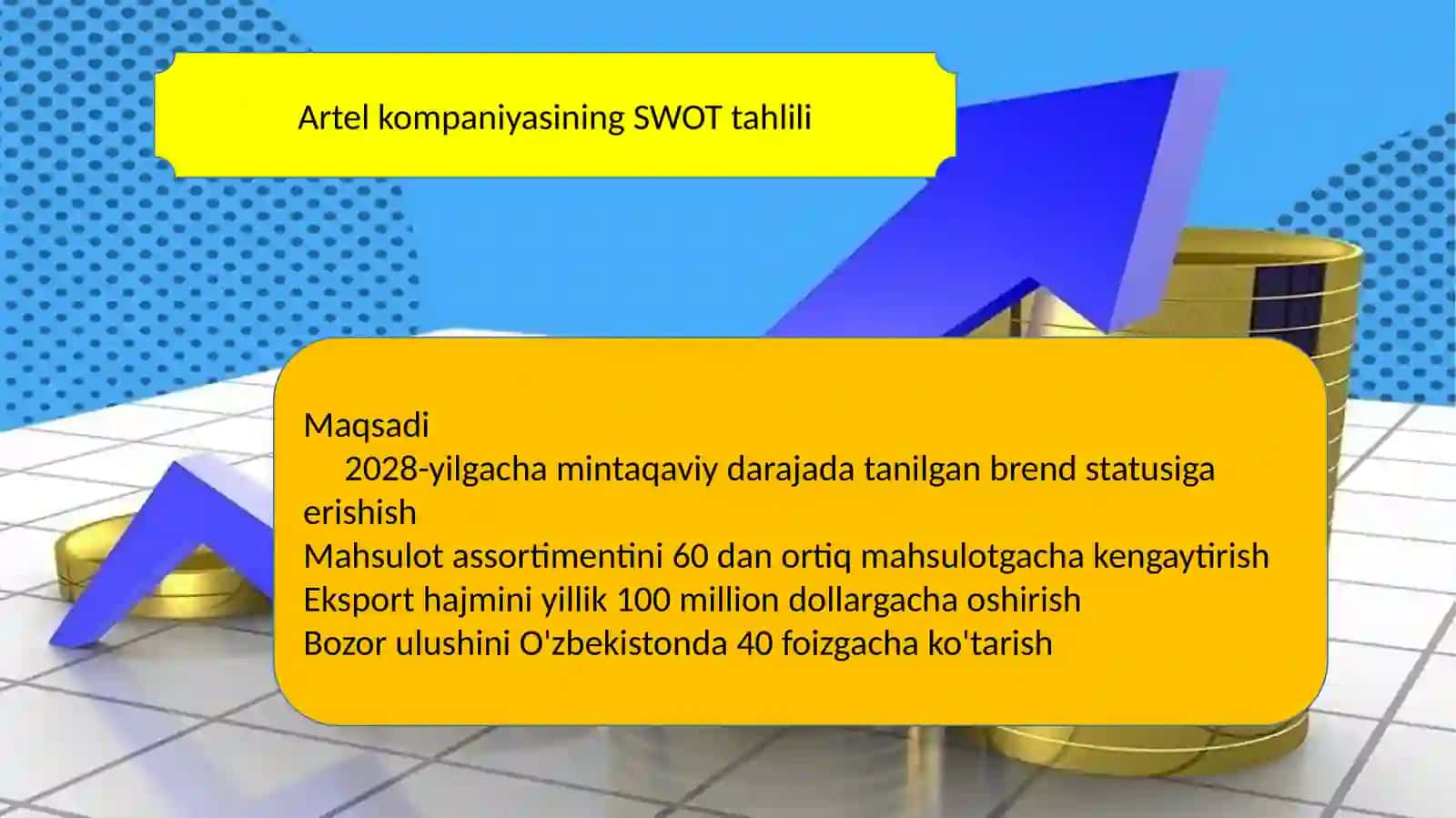 Artel kompaniyasining SWOT tahlili

Maqsadi
2028-yilgacha mintaqaviy darajada tanilgan brend statusiga erishish
Mahsulot assortimentini 60 dan ortiq mahsulotgacha kengaytirish
Eksport hajmini yillik 100 million dollargacha oshirish
Bozor ulushini O'zbekistonda 40 foizgacha ko'tarish